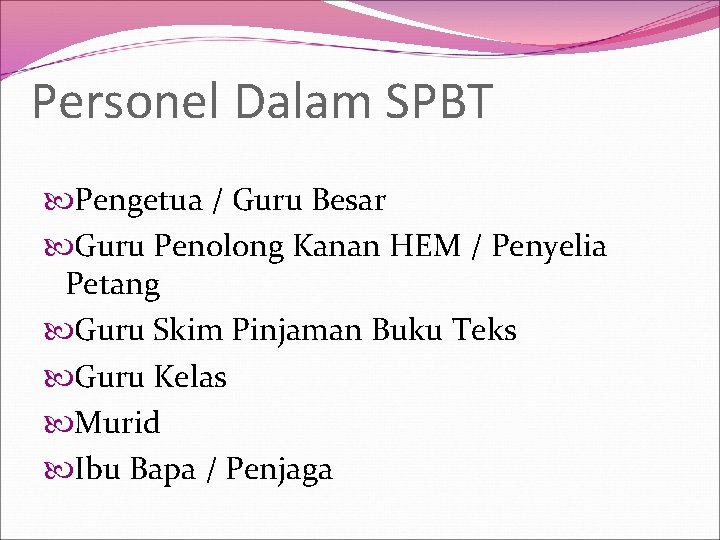 Personel Dalam SPBT

Pengetua / Guru Besar

Guru Penolong Kanan HEM / Penyelia Petang

Guru Skim Pinjaman Buku Teks

Guru Kelas

Murid

Ibu Bapa / Penjaga